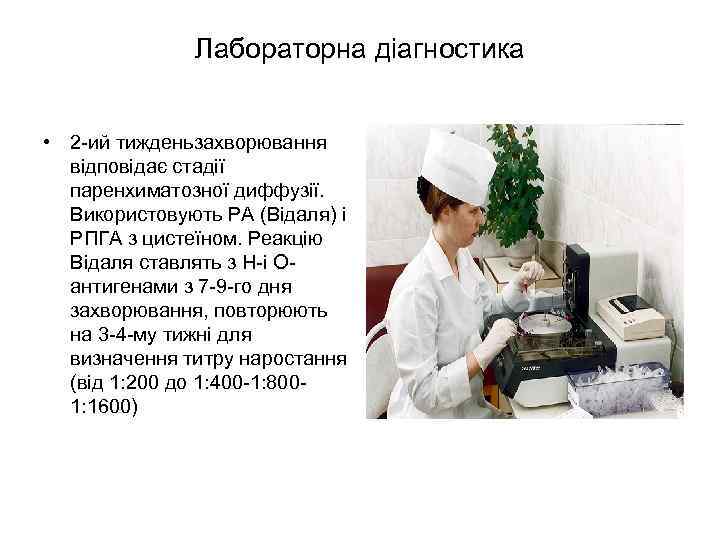 Лабораторна діагностика

• 2-ий тижденьзахворювання відповідає стадії паренхиматозної диффузії. Використовують РА (Відаля) і РПГА з цистеїном. Реакцію Відаля ставлять з Н-і О-антигенами з 7-9-го дня захворювання, повторюють на 3-4-му тижні для визначення титру наростання (від 1:200 до 1:400-1:800-1:1600)